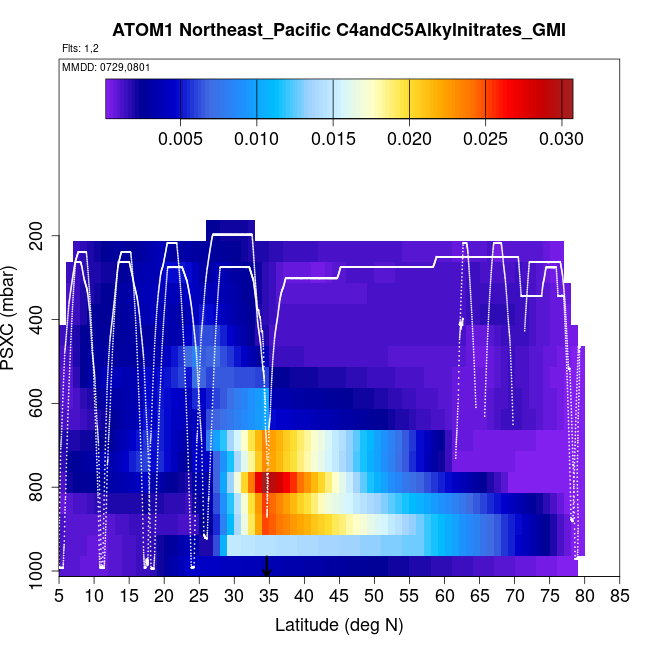 ATOM1 Northeast_Pacific C4andC5Alkylnitrates_GMI

Flts: 1,2

MMDD: 0729,0801

0.005 0.010 0.015 0.020 0.025 0.030

PSXC (mbar)

200
400
600
800
1000

5 10 15 20 25 30 35 40 45 50 55 60 65 70 75 80 85

Latitude (deg N)